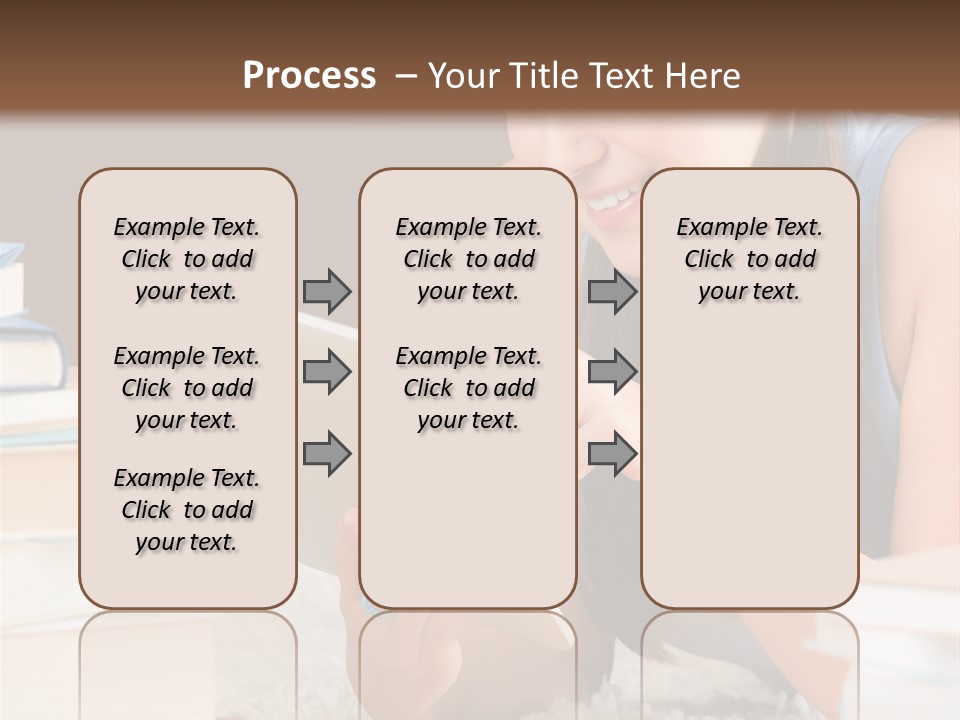 Process – Your Title Text Here

Example Text. Click to add your text.

Example Text. Click to add your text.

Example Text. Click to add your text.

Example Text. Click to add your text.

Example Text. Click to add your text.

Example Text. Click to add your text.